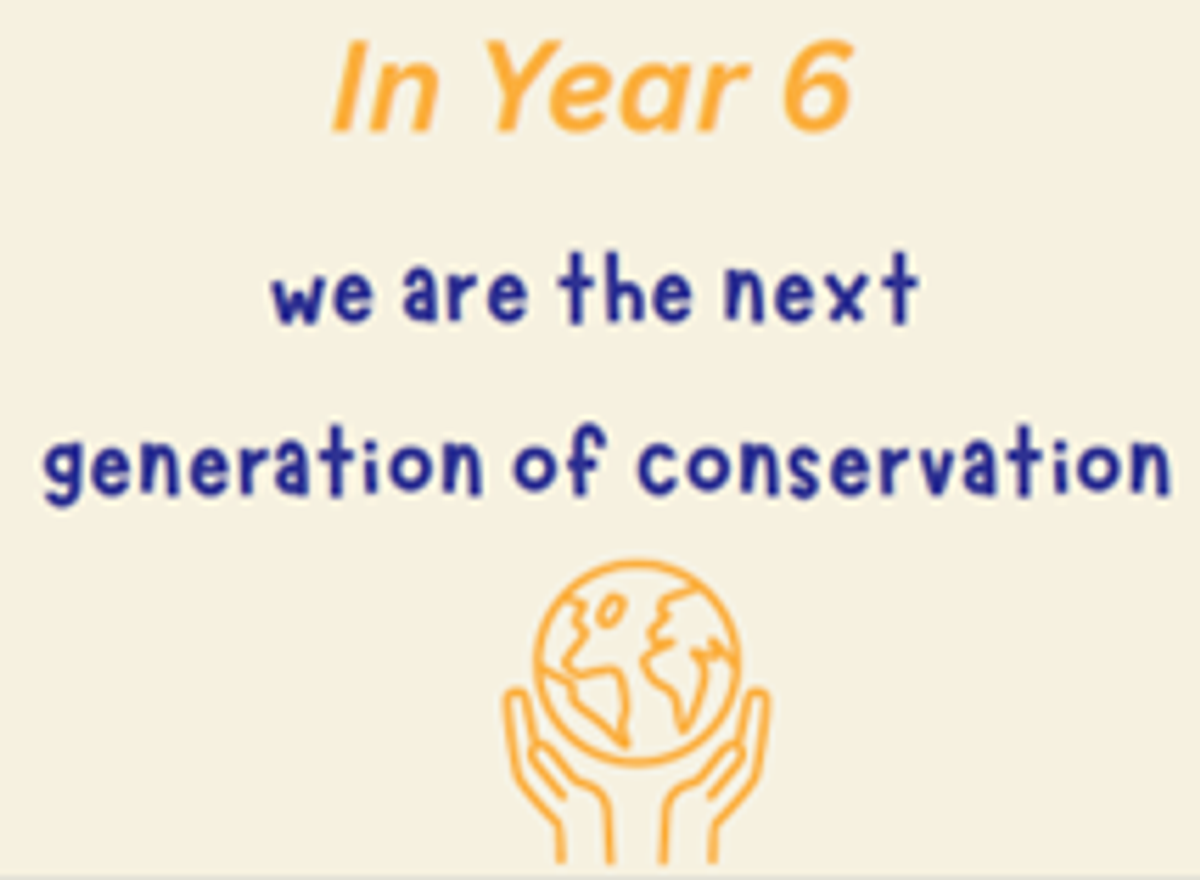 In Year 6

we are the next generation of conservation